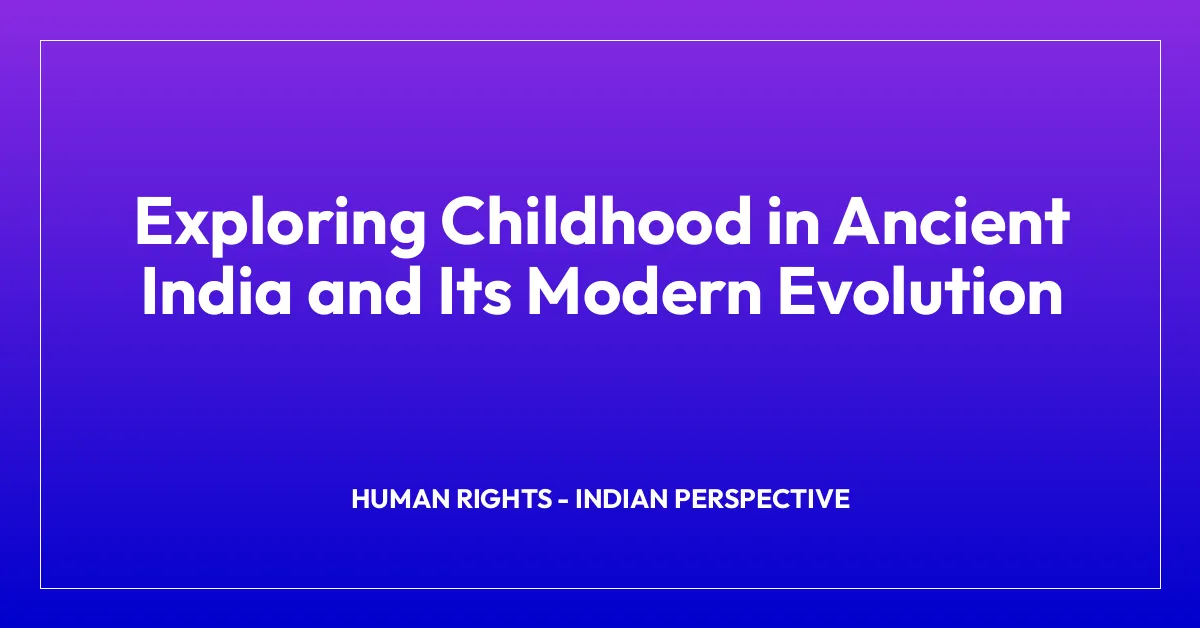 Exploring Childhood in Ancient India and Its Modern Evolution

HUMAN RIGHTS - INDIAN PERSPECTIVE